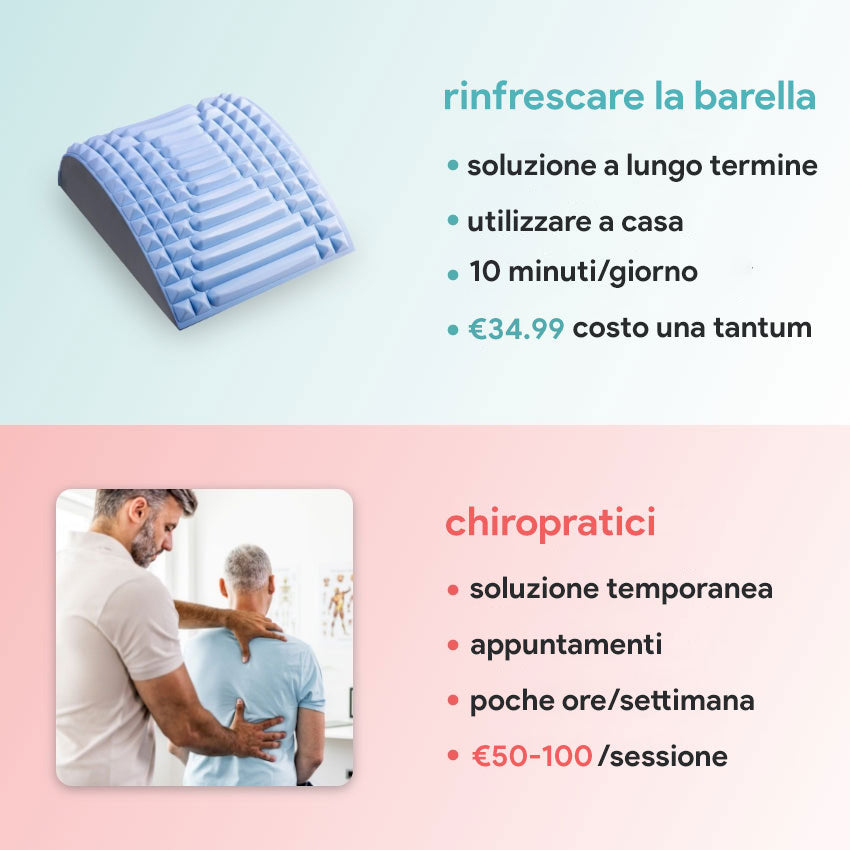 rinfrescare la barella

• soluzione a lungo termine
• utilizzare a casa
• 10 minuti/giorno
• €34.99 costo una tantum

chiropratici

• soluzione temporanea
• appuntamenti
• poche ore/settimana
• €50-100 /sessione